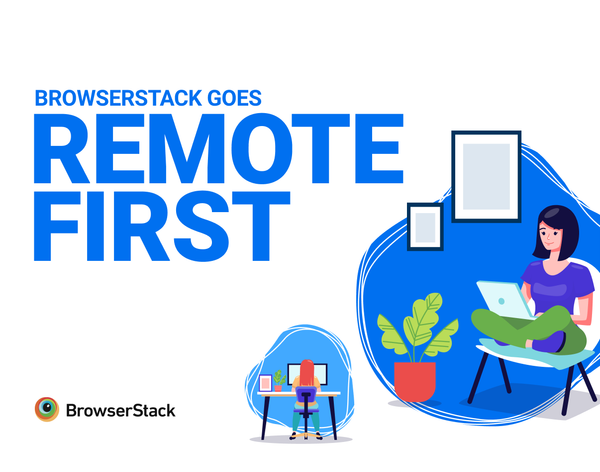 BROWSERSTACK GOES
REMOTE FIRST

BrowserStack